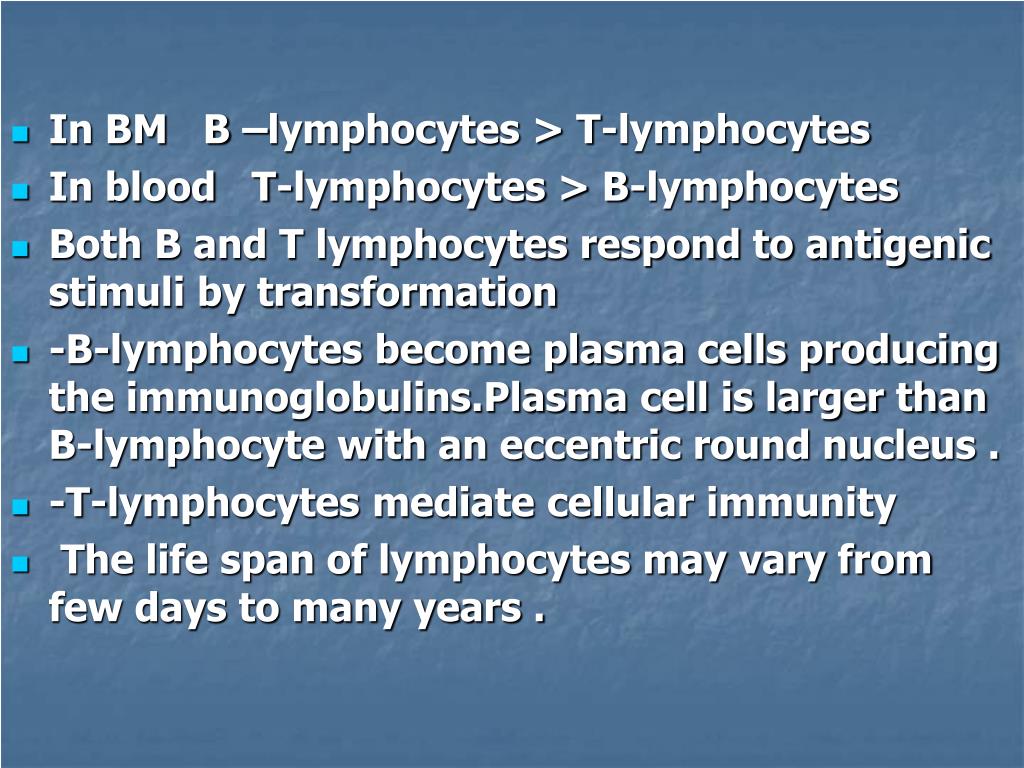 - In BM B –lymphocytes > T-lymphocytes
- In blood T-lymphocytes > B-lymphocytes
- Both B and T lymphocytes respond to antigenic stimuli by transformation
- -B-lymphocytes become plasma cells producing the immunoglobulins.Plasma cell is larger than B-lymphocyte with an eccentric round nucleus .
- -T-lymphocytes mediate cellular immunity
- The life span of lymphocytes may vary from few days to many years .